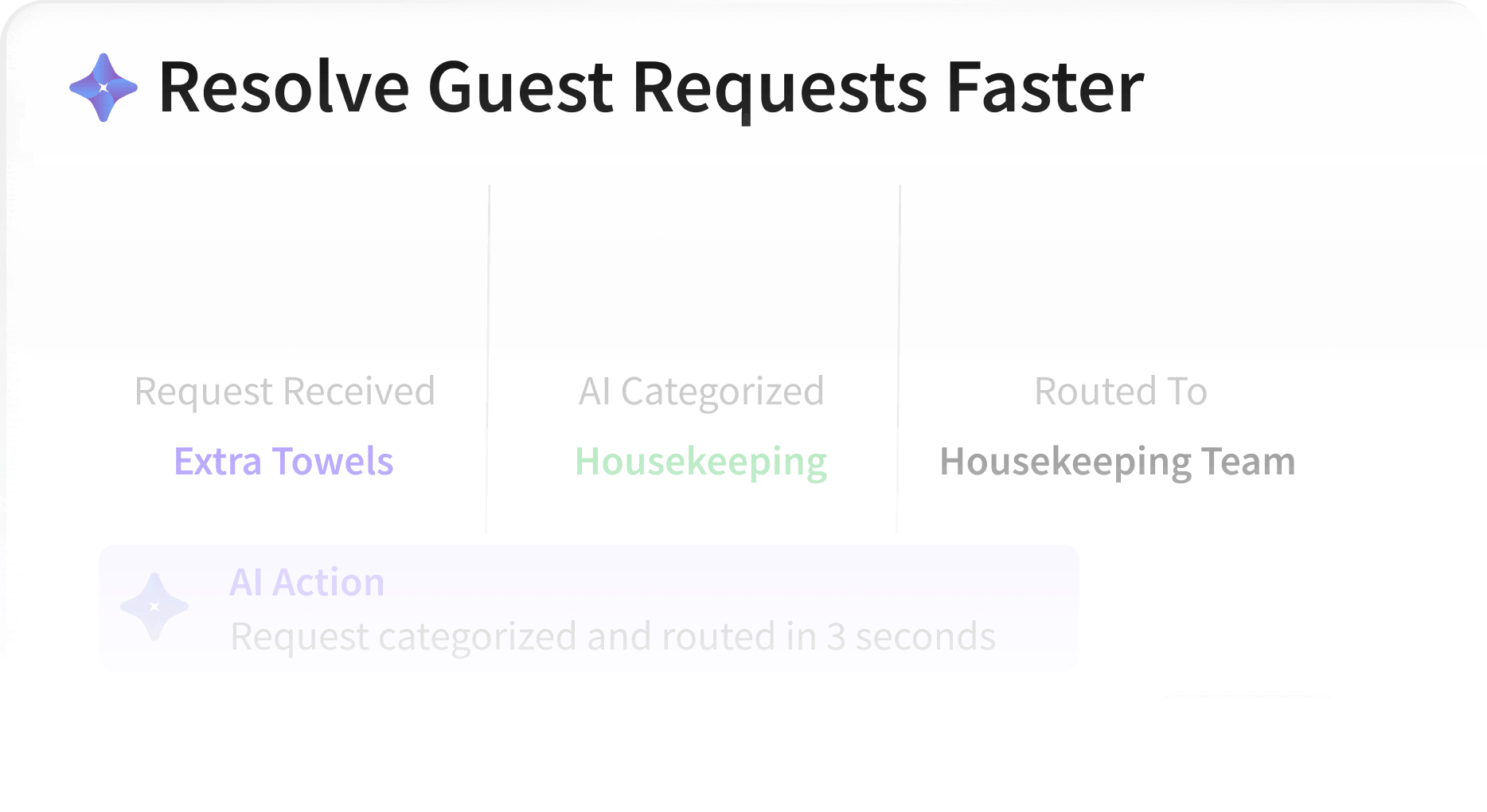 Resolve Guest Requests Faster

Request Received
Extra Towels

AI Categorized
Housekeeping

Routed To
Housekeeping Team

AI Action
Request categorized and routed in 3 seconds